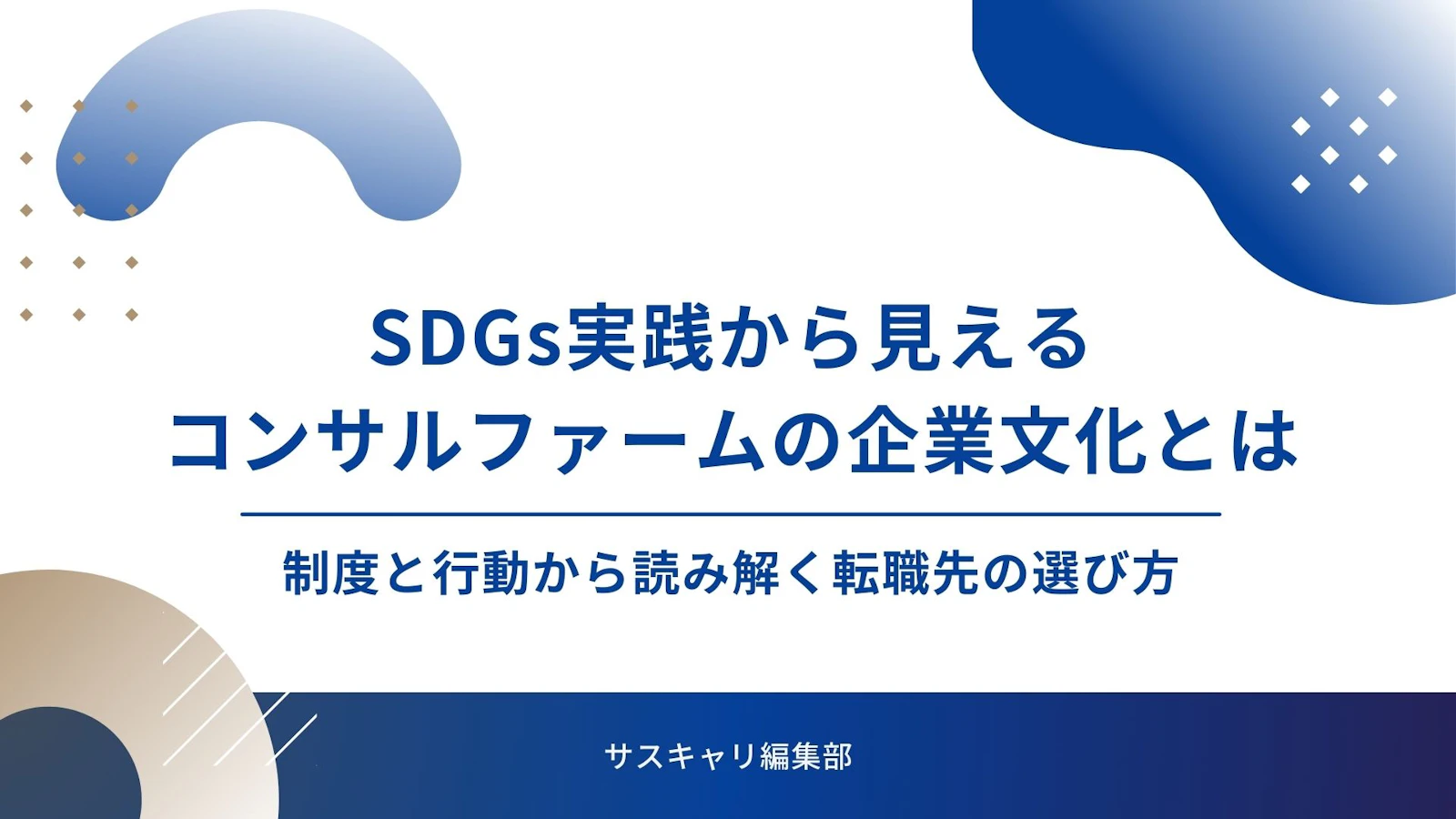 SDGs実践から見える
コンサルファームの企業文化とは

制度と行動から読み解く転職先の選び方

サスキャリ編集部